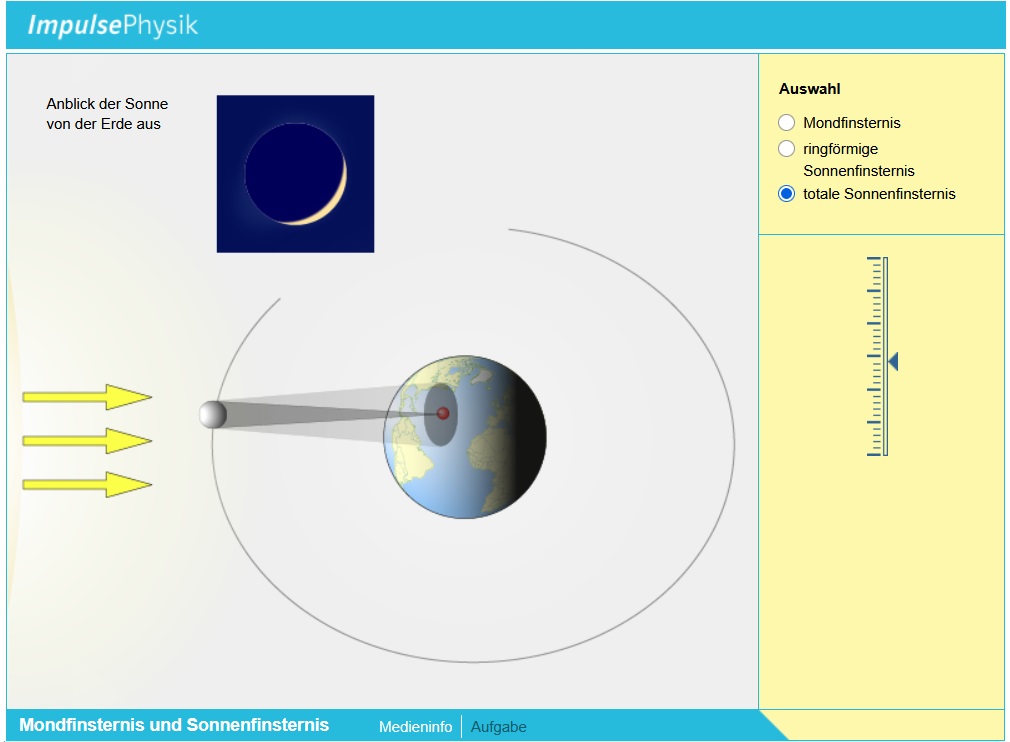 ImpulsePhysik

Anblick der Sonne von der Erde aus

Auswahl

Mondfinsternis

ringförmige Sonnenfinsternis

totale Sonnenfinsternis

Mondfinsternis und Sonnenfinsternis

Medieninfo

Aufgabe